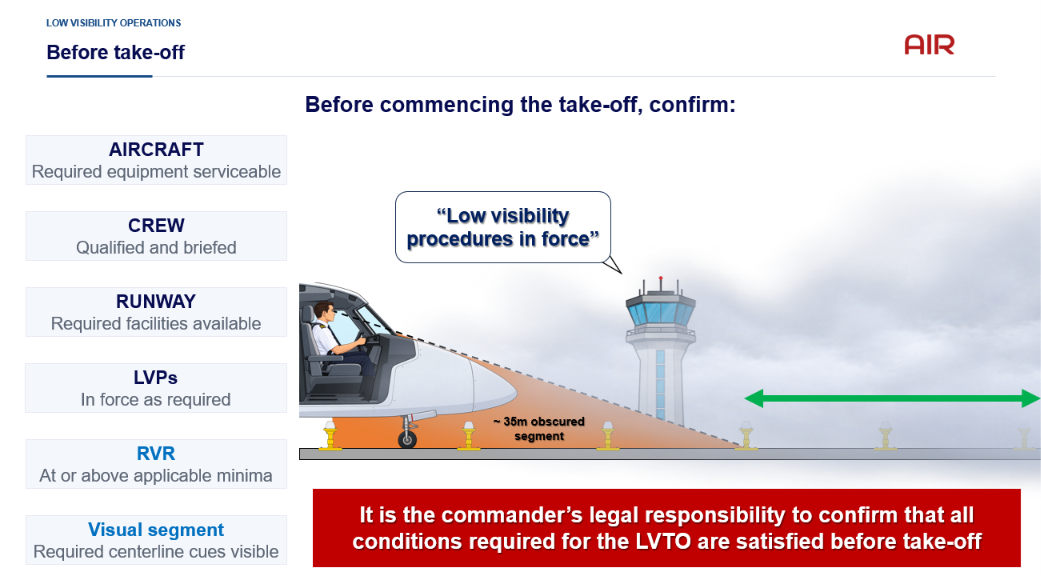 LOW VISIBILITY OPERATIONS

Before take-off

AIR

Before commencing the take-off, confirm:

AIRCRAFT
Required equipment serviceable

CREW
Qualified and briefed

RUNWAY
Required facilities available

LVPs
In force as required

RVR
At or above applicable minima

Visual segment
Required centerline cues visible

"Low visibility procedures in force"

~ 35m obscured segment

It is the commander's legal responsibility to confirm that all conditions required for the LVTO are satisfied before take-off